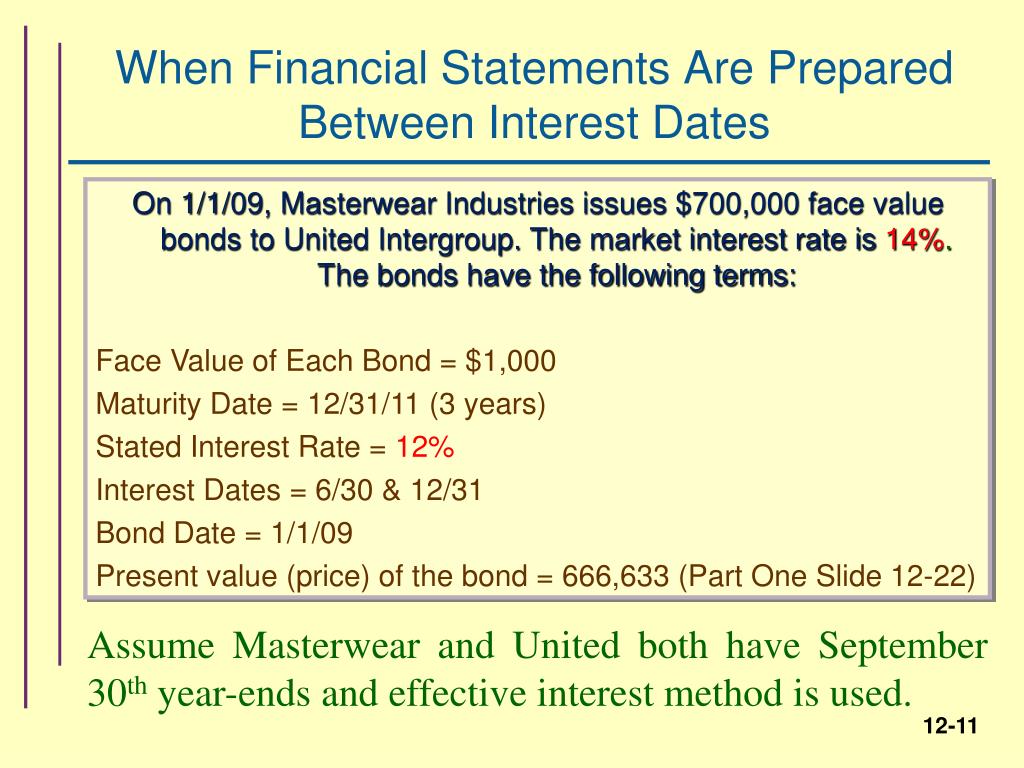 When Financial Statements Are Prepared Between Interest Dates

On 1/1/09, Masterwear Industries issues $700,000 face value bonds to United Intergroup. The market interest rate is 14%. The bonds have the following terms:

Face Value of Each Bond = $1,000
Maturity Date = 12/31/11 (3 years)
Stated Interest Rate = 12%
Interest Dates = 6/30 & 12/31
Bond Date = 1/1/09
Present value (price) of the bond = 666,633 (Part One Slide 12-22)

Assume Masterwear and United both have September 30$^{th}$ year-ends and effective interest method is used.

12-11